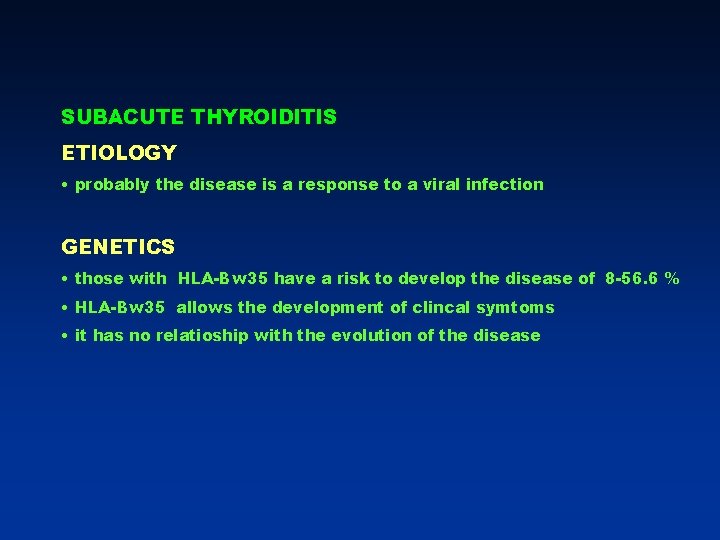 SUBACUTE THYROIDITIS

ETIOLOGY

• probably the disease is a response to a viral infection

GENETICS

• those with HLA-Bw35 have a risk to develop the disease of 8-56.6 %

• HLA-Bw35 allows the development of clincal symtoms

• it has no relatioship with the evolution of the disease